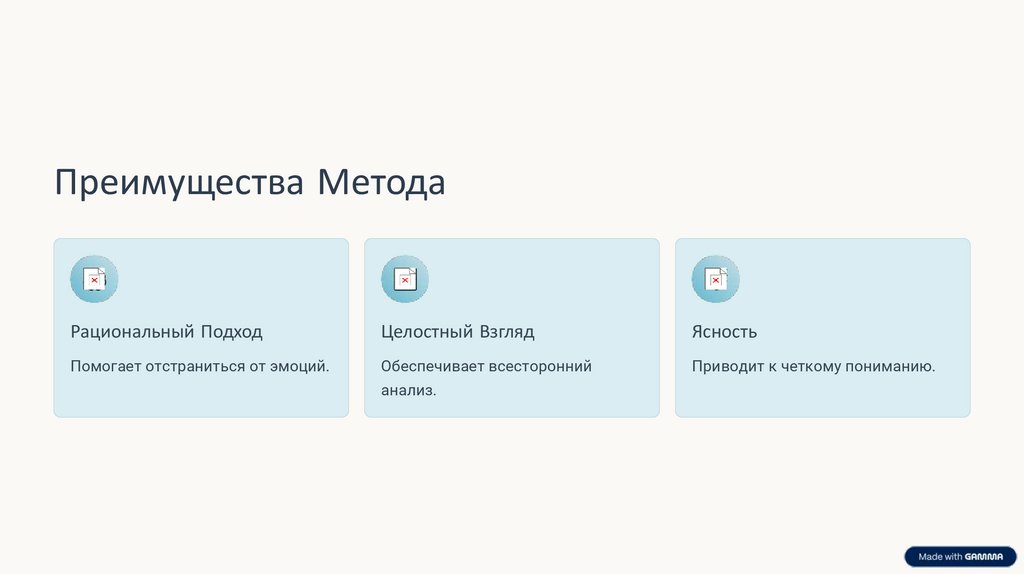 Преимущества Метода

Рациональный Подход

Помогает отстраниться от эмоций.

Целостный Взгляд

Обеспечивает всесторонний анализ.

Ясность

Приводит к четкому пониманию.

Made with GAMMA